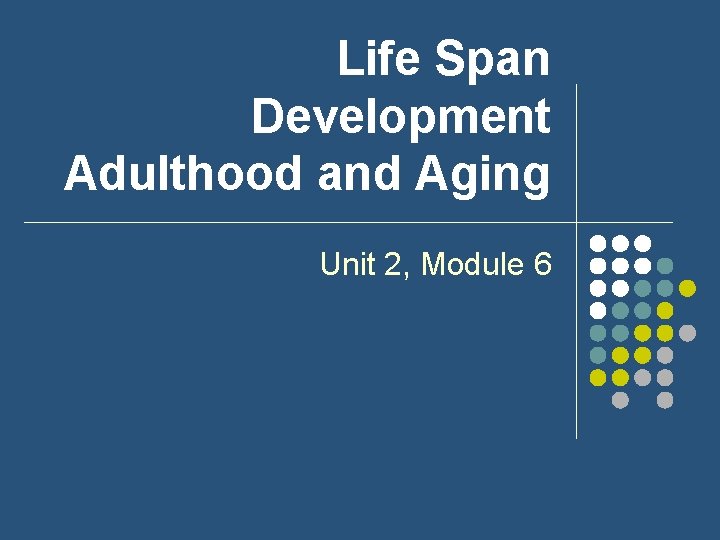 Life Span Development Adulthood and Aging

Unit 2, Module 6